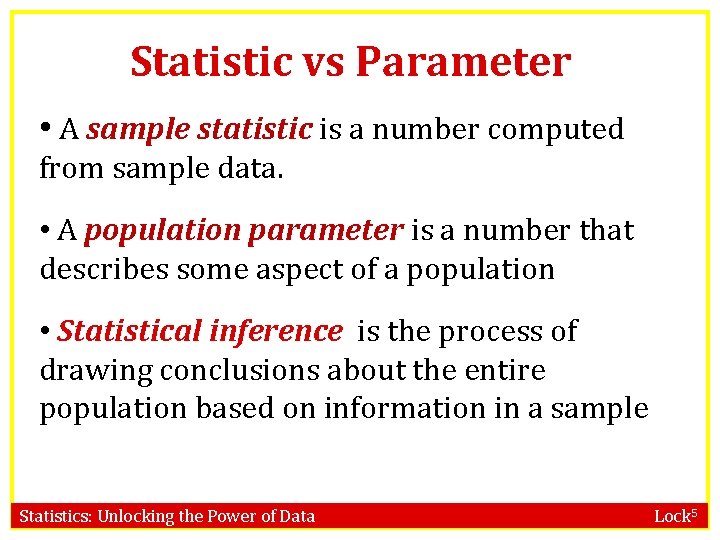 Statistic vs Parameter

• A sample statistic is a number computed from sample data.

• A population parameter is a number that describes some aspect of a population

• Statistical inference is the process of drawing conclusions about the entire population based on information in a sample

Statistics: Unlocking the Power of Data

Lock$^5$